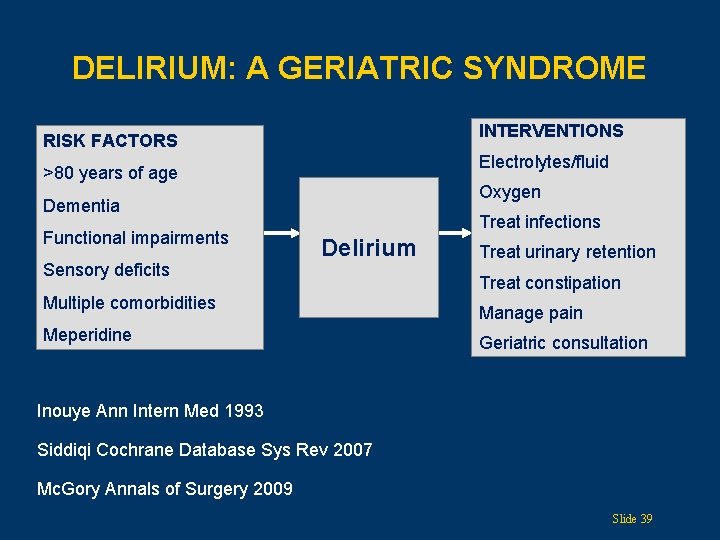 DELIRIUM: A GERIATRIC SYNDROME

RISK FACTORS
>80 years of age
Dementia
Functional impairments
Sensory deficits
Multiple comorbidities
Meperidine

Delirium

INTERVENTIONS
Electrolytes/fluid
Oxygen
Treat infections
Treat urinary retention
Treat constipation
Manage pain
Geriatric consultation

Inouye Ann Intern Med 1993

Siddiqi Cochrane Database Sys Rev 2007

McGory Annals of Surgery 2009

Slide 39